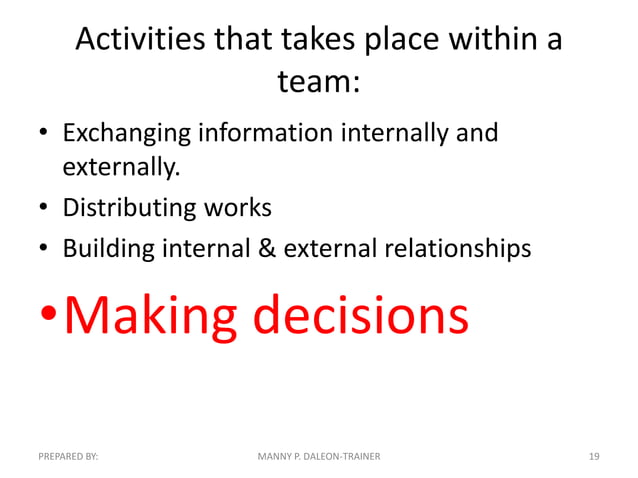 Activities that takes place within a team:

• Exchanging information internally and externally.
• Distributing works
• Building internal & external relationships
• Making decisions

PREPARED BY: MANNY P. DALEON-TRAINER 19